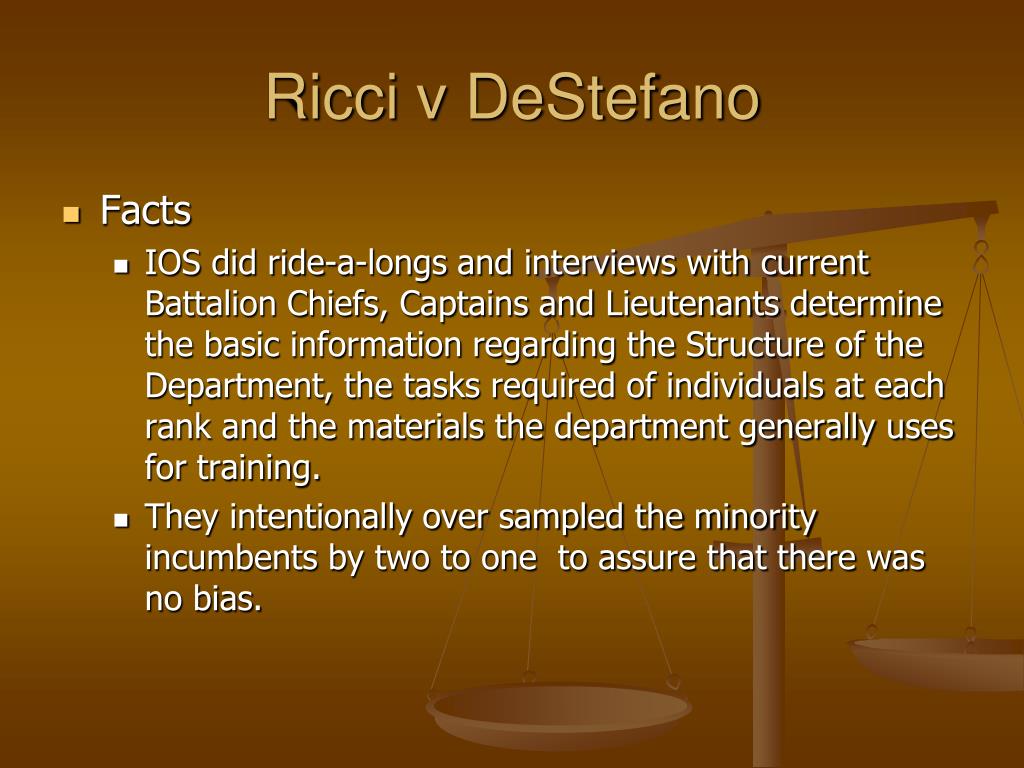 Ricci v DeStefano

Facts

IOS did ride-a-longs and interviews with current Battalion Chiefs, Captains and Lieutenants determine the basic information regarding the Structure of the Department, the tasks required of individuals at each rank and the materials the department generally uses for training.

They intentionally over sampled the minority incumbents by two to one  to assure that there was no bias.